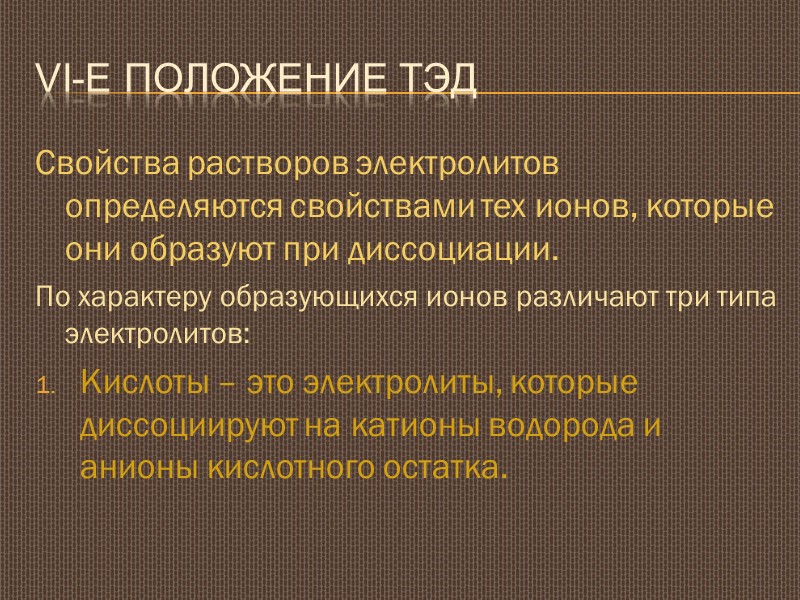 VI-Е ПОЛОЖЕНИЕ ТЭД

Свойства растворов электролитов определяются свойствами тех ионов, которые они образуют при диссоциации.

По характеру образующихся ионов различают три типа электролитов:

1. Кислоты – это электролиты, которые диссоциируют на катионы водорода и анионы кислотного остатка.